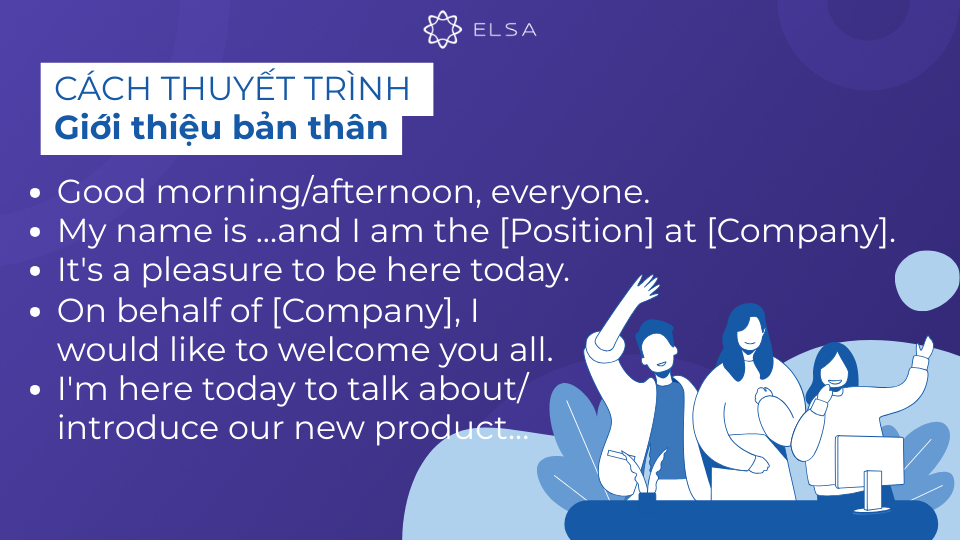 ELSA

CÁCH THUYẾT TRÌNH
Giới thiệu bản thân

• Good morning/afternoon, everyone.
• My name is ...and I am the [Position] at [Company].
• It's a pleasure to be here today.
• On behalf of [Company], I would like to welcome you all.
• I'm here today to talk about/ introduce our new product...